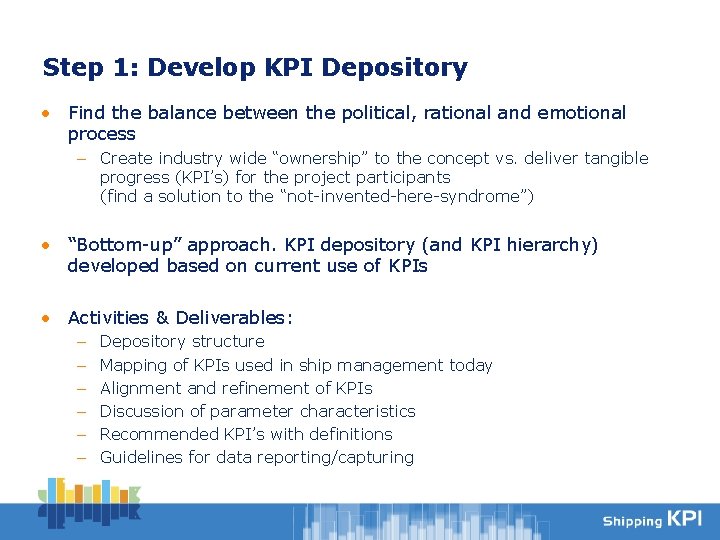 Step 1: Develop KPI Depository

• Find the balance between the political, rational and emotional process
– Create industry wide “ownership” to the concept vs. deliver tangible progress (KPI’s) for the project participants (find a solution to the “not-invented-here-syndrome”)

• “Bottom-up” approach. KPI depository (and KPI hierarchy) developed based on current use of KPIs

• Activities & Deliverables:
– Depository structure
– Mapping of KPIs used in ship management today
– Alignment and refinement of KPIs
– Discussion of parameter characteristics
– Recommended KPI’s with definitions
– Guidelines for data reporting/capturing

Shipping KPI